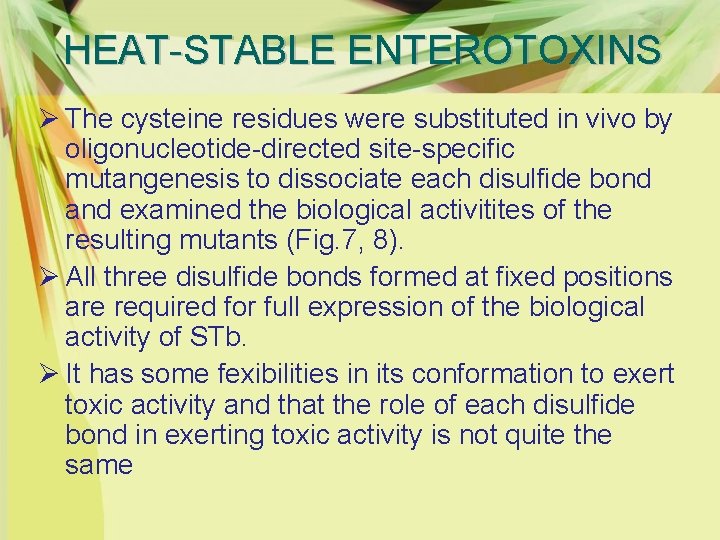 HEAT-STABLE ENTEROTOXINS

➢ The cysteine residues were substituted in vivo by oligonucleotide-directed site-specific mutangenesis to dissociate each disulfide bond and examined the biological activitites of the resulting mutants (Fig.7, 8).

➢ All three disulfide bonds formed at fixed positions are required for full expression of the biological activity of STb.

➢ It has some fexibilities in its conformation to exert toxic activity and that the role of each disulfide bond in exerting toxic activity is not quite the same